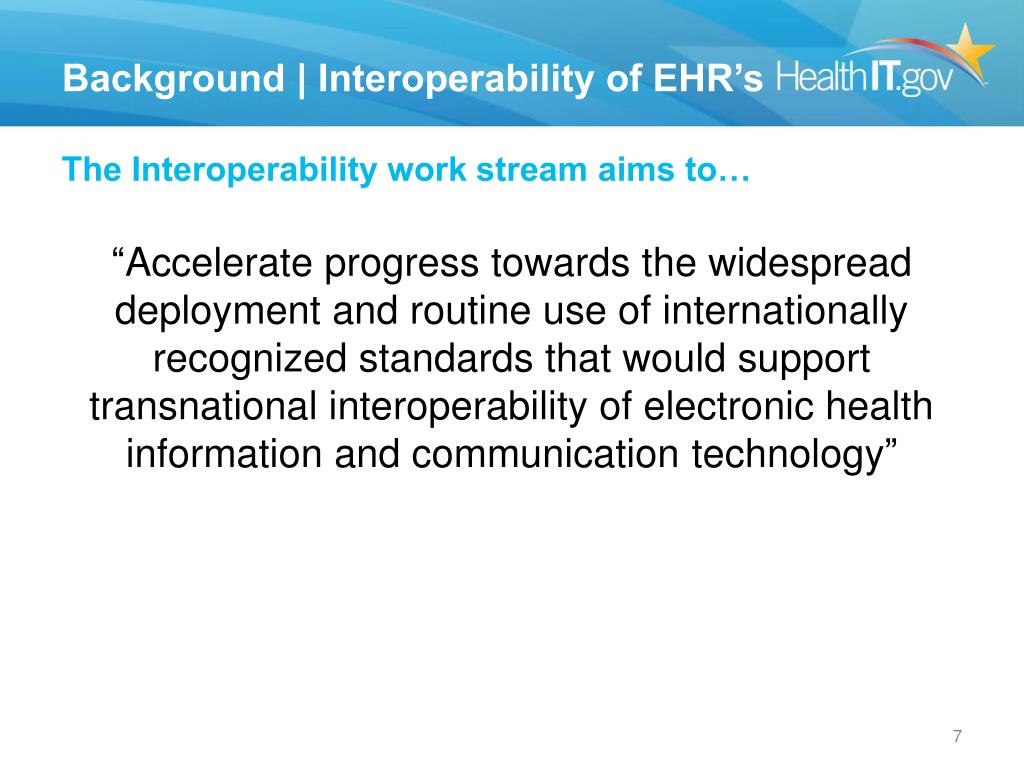 Background | Interoperability of EHR’s HealthIT.gov

The Interoperability work stream aims to…

“Accelerate progress towards the widespread deployment and routine use of internationally recognized standards that would support transnational interoperability of electronic health information and communication technology”

7